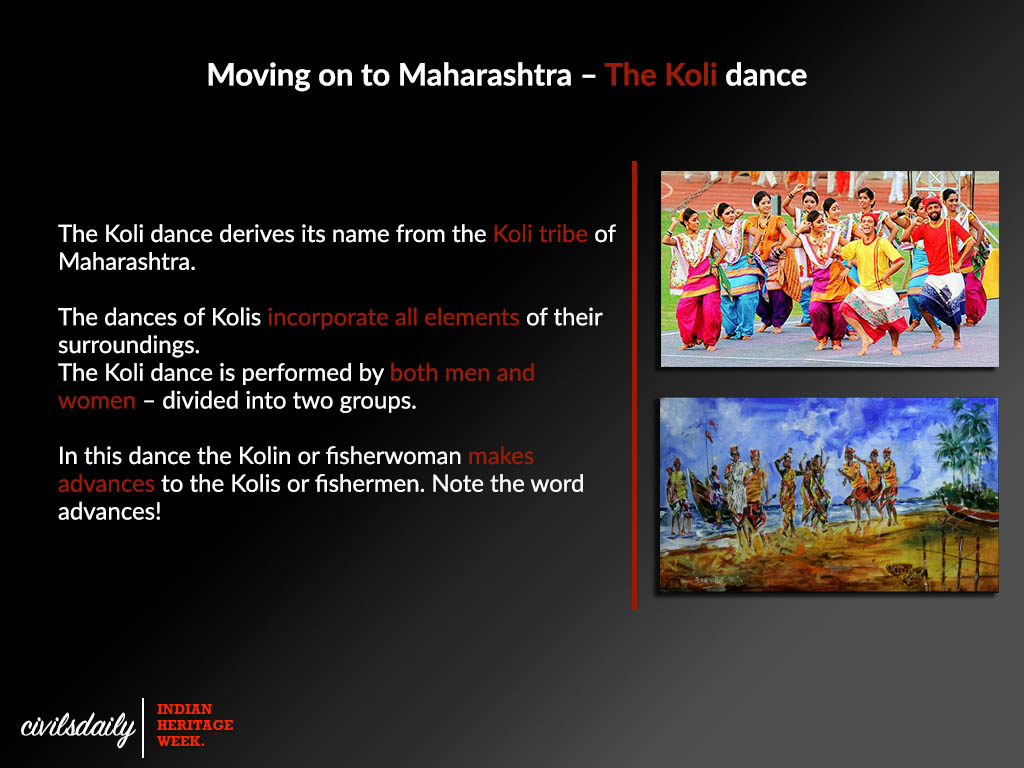 Moving on to Maharashtra – The Koli dance

The Koli dance derives its name from the Koli tribe of Maharashtra.

The dances of Kolis incorporate all elements of their surroundings.
The Koli dance is performed by both men and women – divided into two groups.

In this dance the Kolin or fisherwoman makes advances to the Kolis or fishermen. Note the word advances!

civilsdaily

INDIAN HERITAGE WEEK.